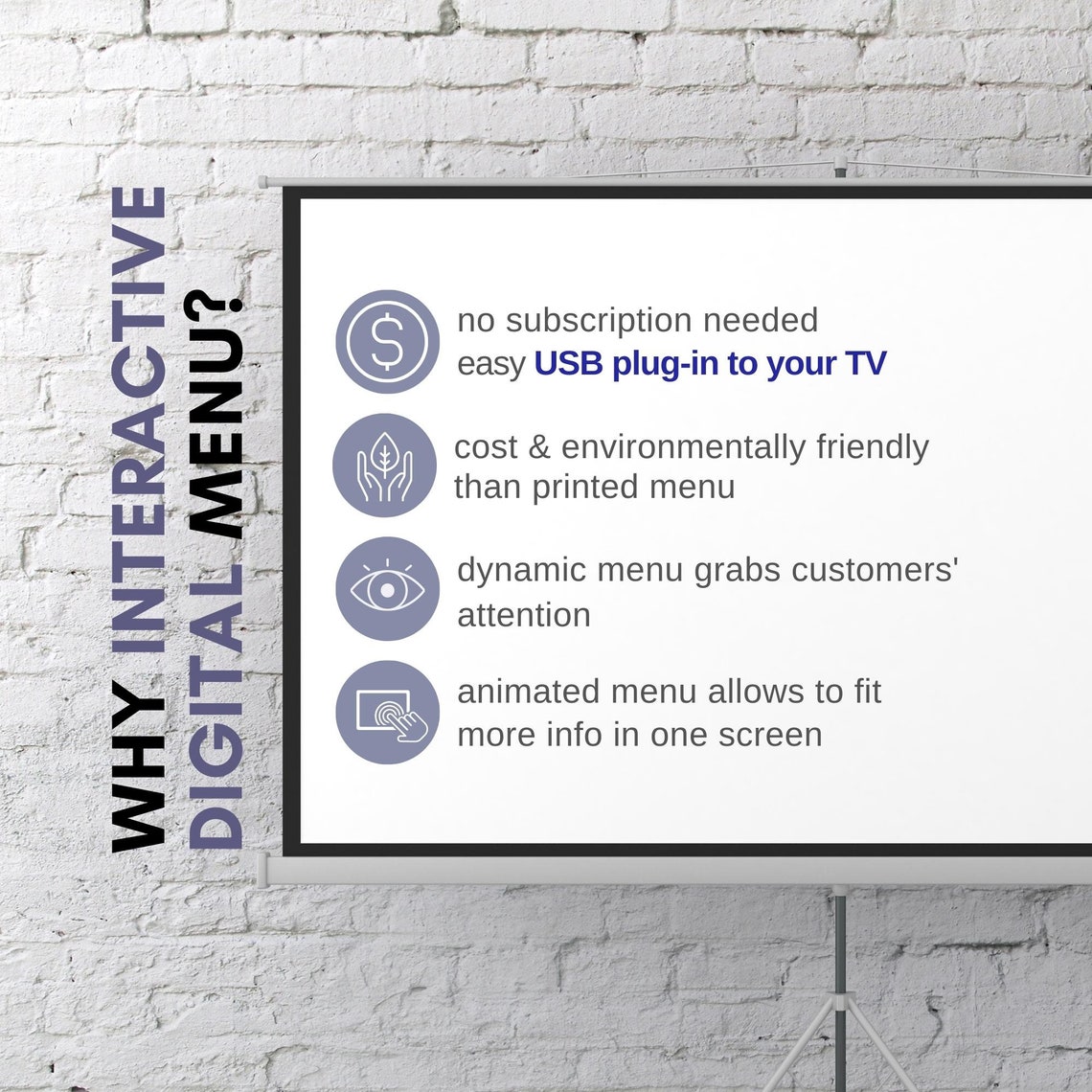 WHY INTERACTIVE
DIGITAL MENU?

no subscription needed
easy USB plug-in to your TV

cost & environmentally friendly than printed menu

dynamic menu grabs customers' attention

animated menu allows to fit more info in one screen